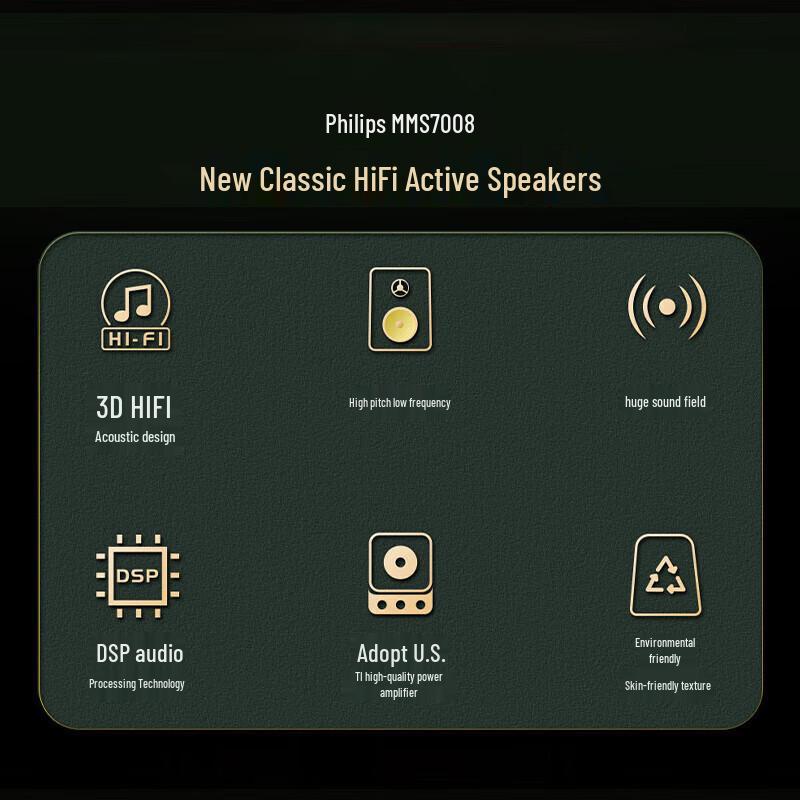 Philips MMS7008

New Classic HiFi Active Speakers

HI-FI

3D HIFI
Acoustic design

High pitch low frequency

huge sound field

DSP

DSP audio
Processing Technology

Adopt U.S.
TI high-quality power amplifier

Environmental friendly

Skin-friendly texture